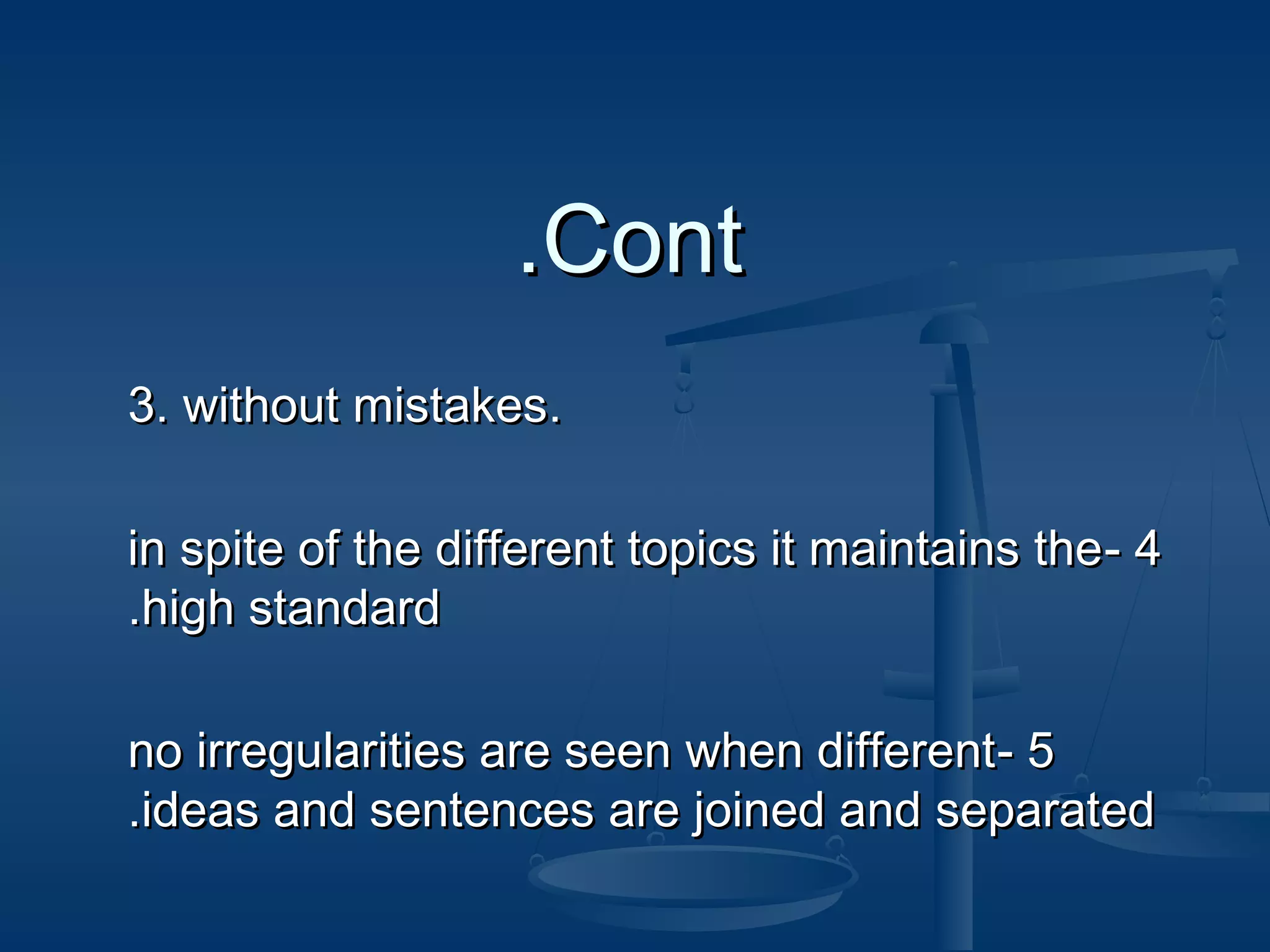 .Cont

3. without mistakes.

in spite of the different topics it maintains the- 4 .high standard

no irregularities are seen when different- 5 .ideas and sentences are joined and separated